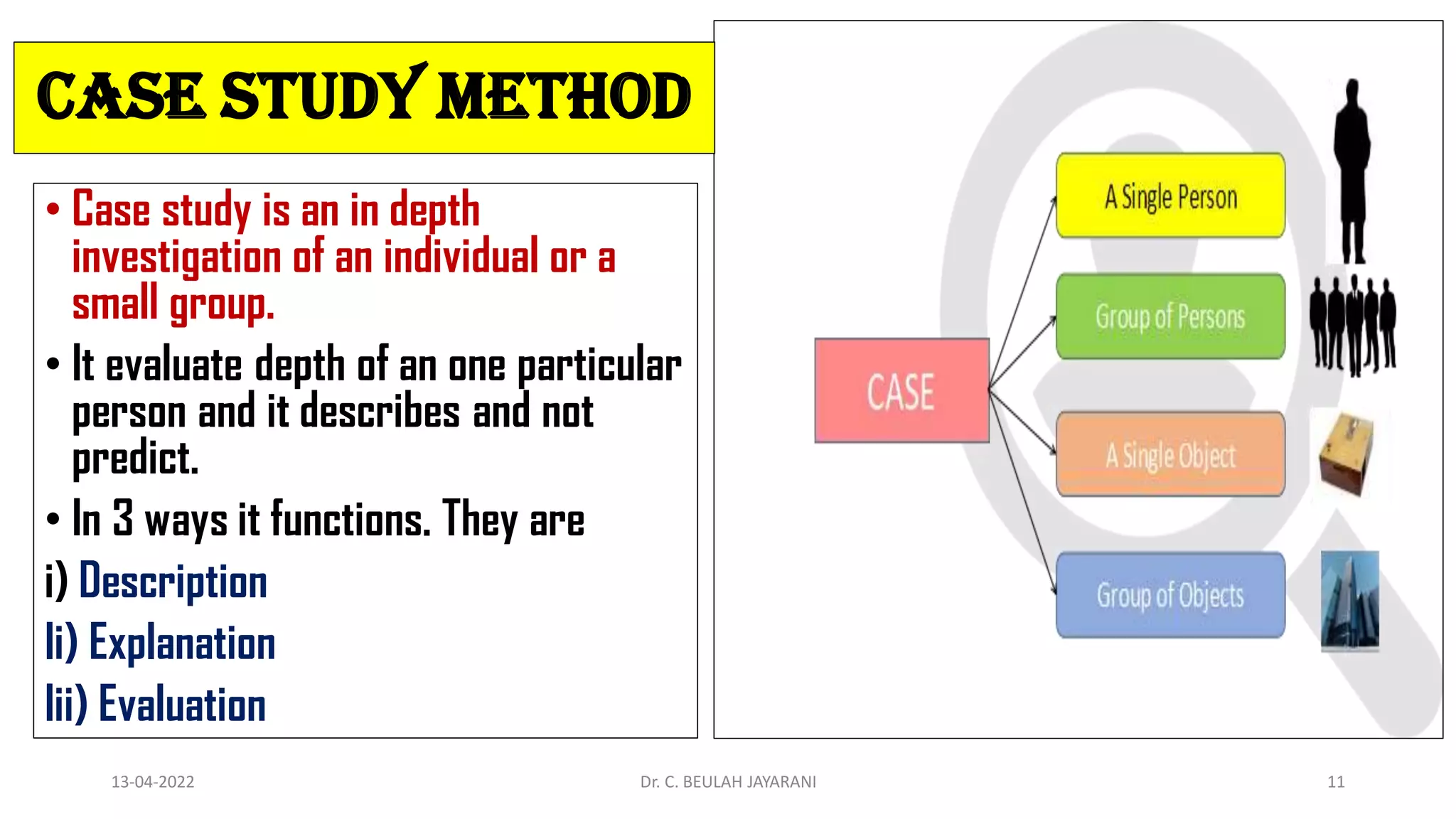 CASE STUDY METHOD

• Case study is an in depth investigation of an individual or a small group.

• It evaluate depth of an one particular person and it describes and not predict.

• In 3 ways it functions. They are

i) Description

Ii) Explanation

Iii) Evaluation

CASE

A Single Person

Group of Persons

A Single Object

Group of Objects

13-04-2022

Dr. C. BEULAH JAYARANI

11